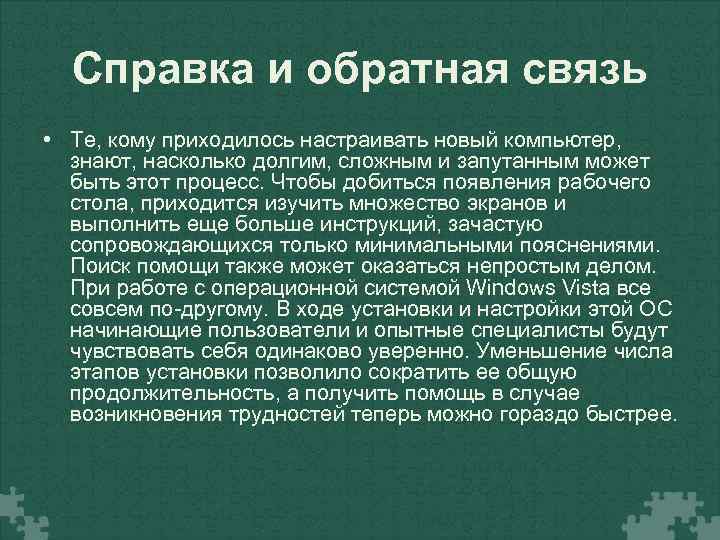 Справка и обратная связь

• Те, кому приходилось настраивать новый компьютер, знают, насколько долгим, сложным и запутанным может быть этот процесс. Чтобы добиться появления рабочего стола, приходится изучить множество экранов и выполнить еще больше инструкций, зачастую сопровождающихся только минимальными пояснениями. Поиск помощи также может оказаться непростым делом. При работе с операционной системой Windows Vista все совсем по-другому. В ходе установки и настройки этой ОС начинающие пользователи и опытные специалисты будут чувствовать себя одинаково уверенно. Уменьшение числа этапов установки позволило сократить ее общую продолжительность, а получить помощь в случае возникновения трудностей теперь можно гораздо быстрее.